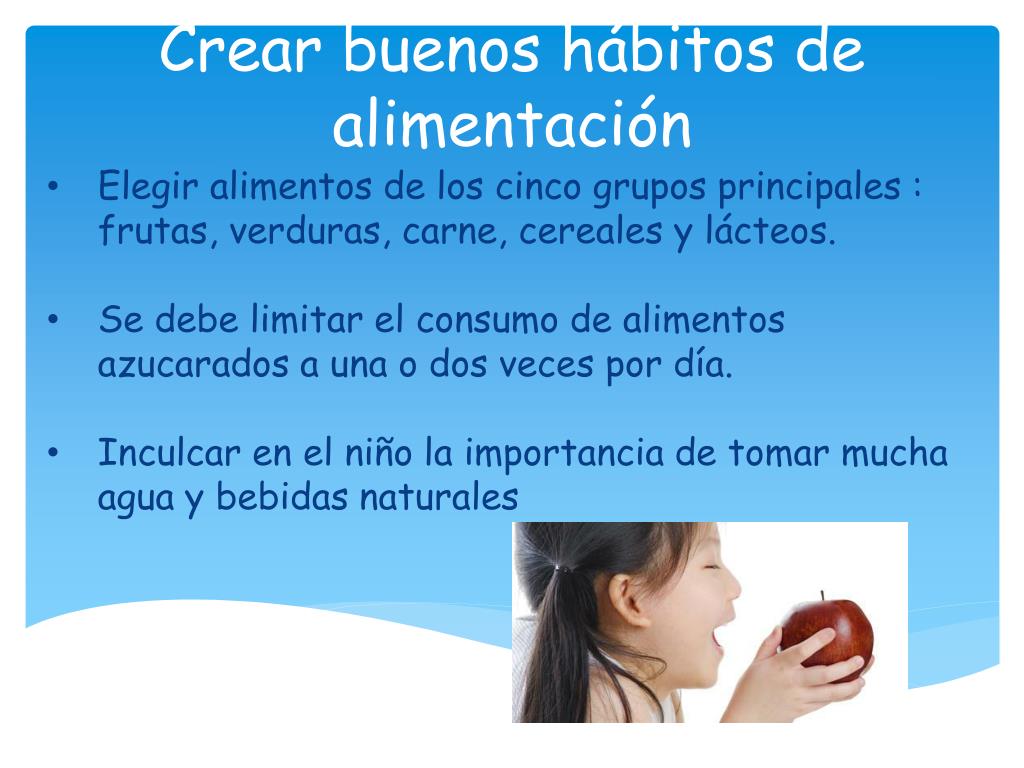 Crear buenos hábitos de alimentación

• Elegir alimentos de los cinco grupos principales : frutas, verduras, carne, cereales y lácteos.

• Se debe limitar el consumo de alimentos azucarados a una o dos veces por día.

• Inculcar en el niño la importancia de tomar mucha agua y bebidas naturales